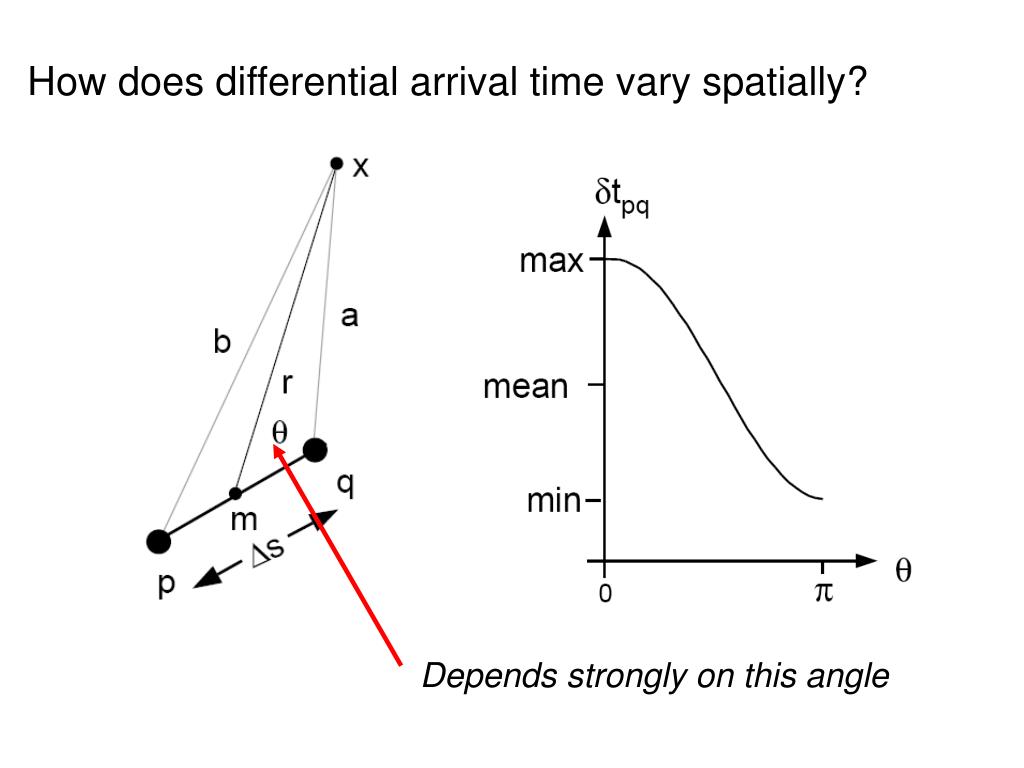 How does differential arrival time vary spatially?

x
b
a
r
$\theta$
q
m
p
$\Delta s$

$\delta t_{pq}$
max
mean
min
0
$\pi$
$\theta$

Depends strongly on this angle